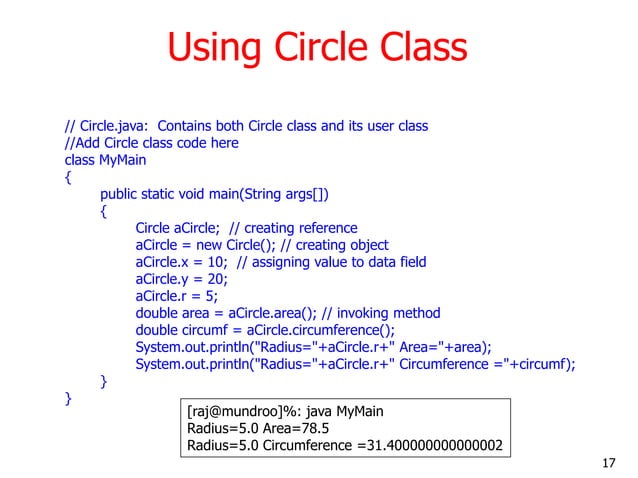 Using Circle Class

// Circle.java: Contains both Circle class and its user class
//Add Circle class code here
class MyMain
{
public static void main(String args[])
{
Circle aCircle; // creating reference
aCircle = new Circle(); // creating object
aCircle.x = 10; // assigning value to data field
aCircle.y = 20;
aCircle.r = 5;
double area = aCircle.area(); // invoking method
double circumf = aCircle.circumference();
System.out.println("Radius="+aCircle.r+" Area="+area);
System.out.println("Radius="+aCircle.r+" Circumference ="+circumf);
}
}

[raj@mundroo]%: java MyMain
Radius=5.0 Area=78.5
Radius=5.0 Circumference =31.400000000000002

17